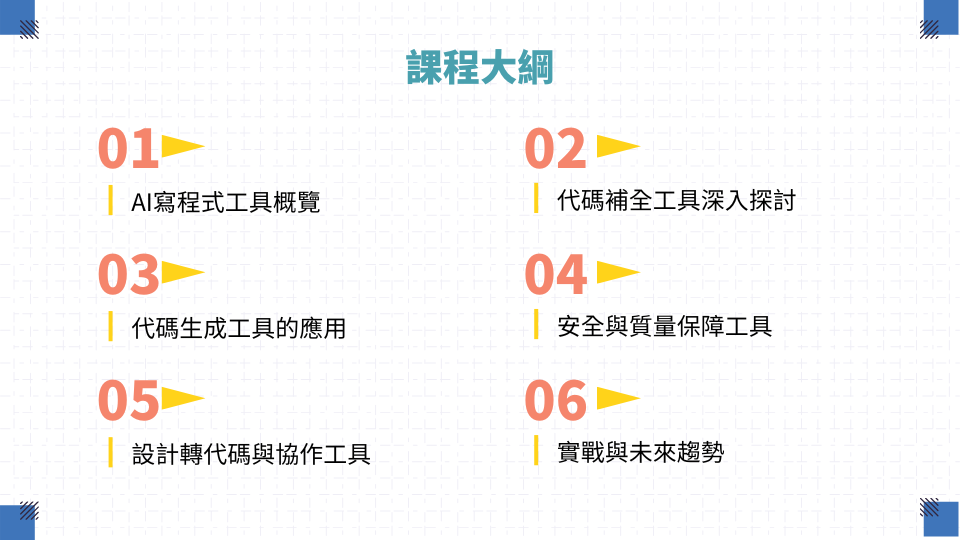 課程大綱

01

AI寫程式工具概覽

02

代碼補全工具深入探討

03

代碼生成工具的應用

04

安全與質量保障工具

05

設計轉代碼與協作工具

06

實戰與未來趨勢